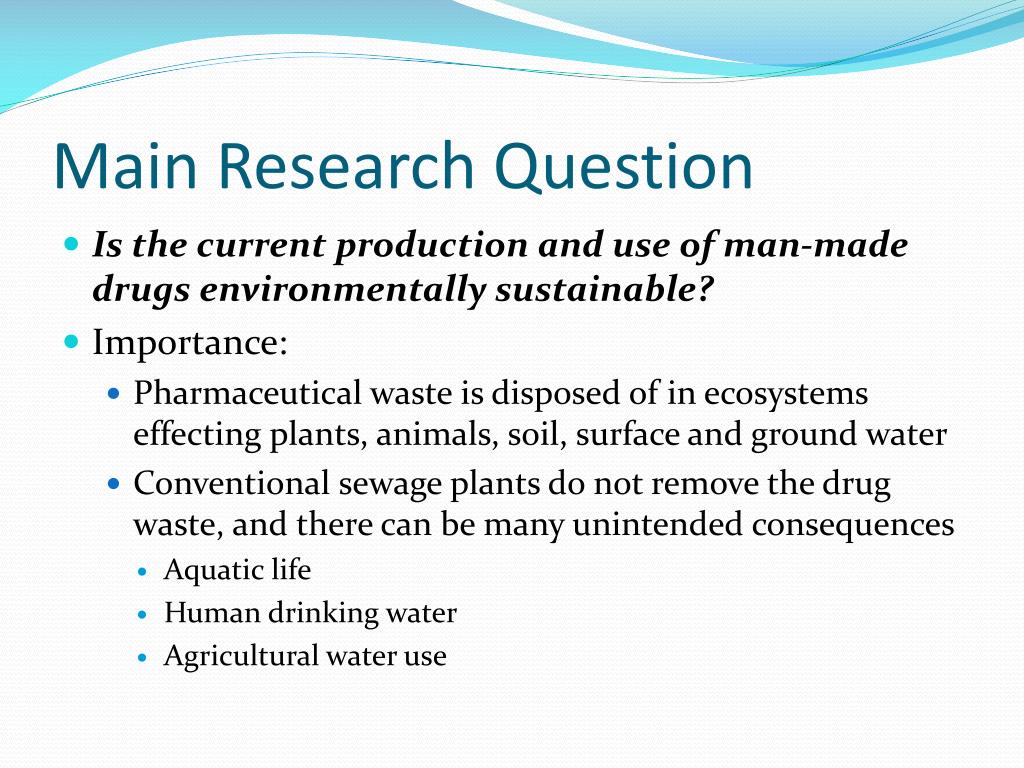 Main Research Question

- Is the current production and use of man-made drugs environmentally sustainable?
- Importance:
  - Pharmaceutical waste is disposed of in ecosystems effecting plants, animals, soil, surface and ground water
  - Conventional sewage plants do not remove the drug waste, and there can be many unintended consequences
    - Aquatic life
    - Human drinking water
    - Agricultural water use